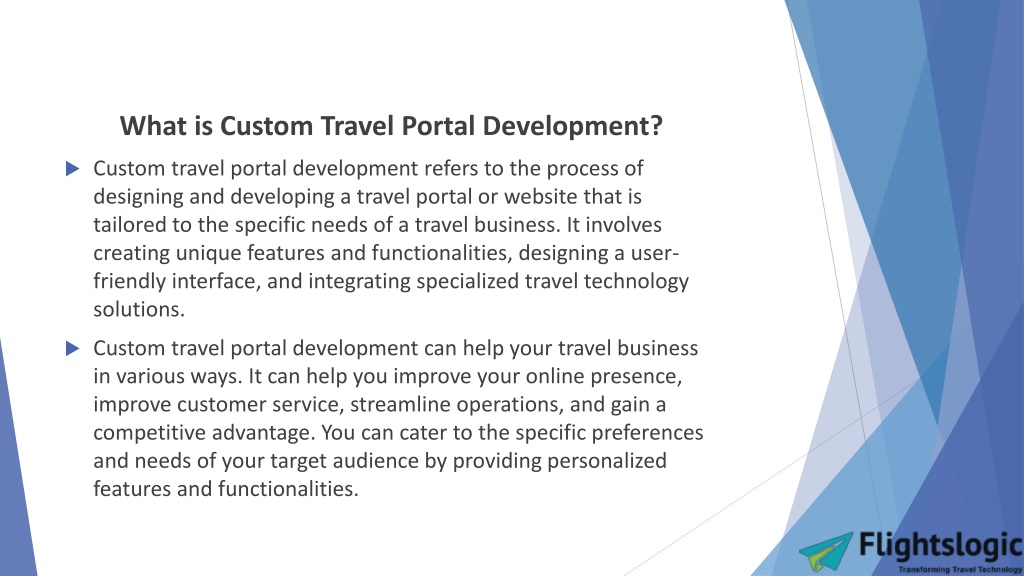 What is Custom Travel Portal Development?

Custom travel portal development refers to the process of designing and developing a travel portal or website that is tailored to the specific needs of a travel business. It involves creating unique features and functionalities, designing a user-friendly interface, and integrating specialized travel technology solutions.

Custom travel portal development can help your travel business in various ways. It can help you improve your online presence, improve customer service, streamline operations, and gain a competitive advantage. You can cater to the specific preferences and needs of your target audience by providing personalized features and functionalities.

Flightslogic
Transforming Travel Technology